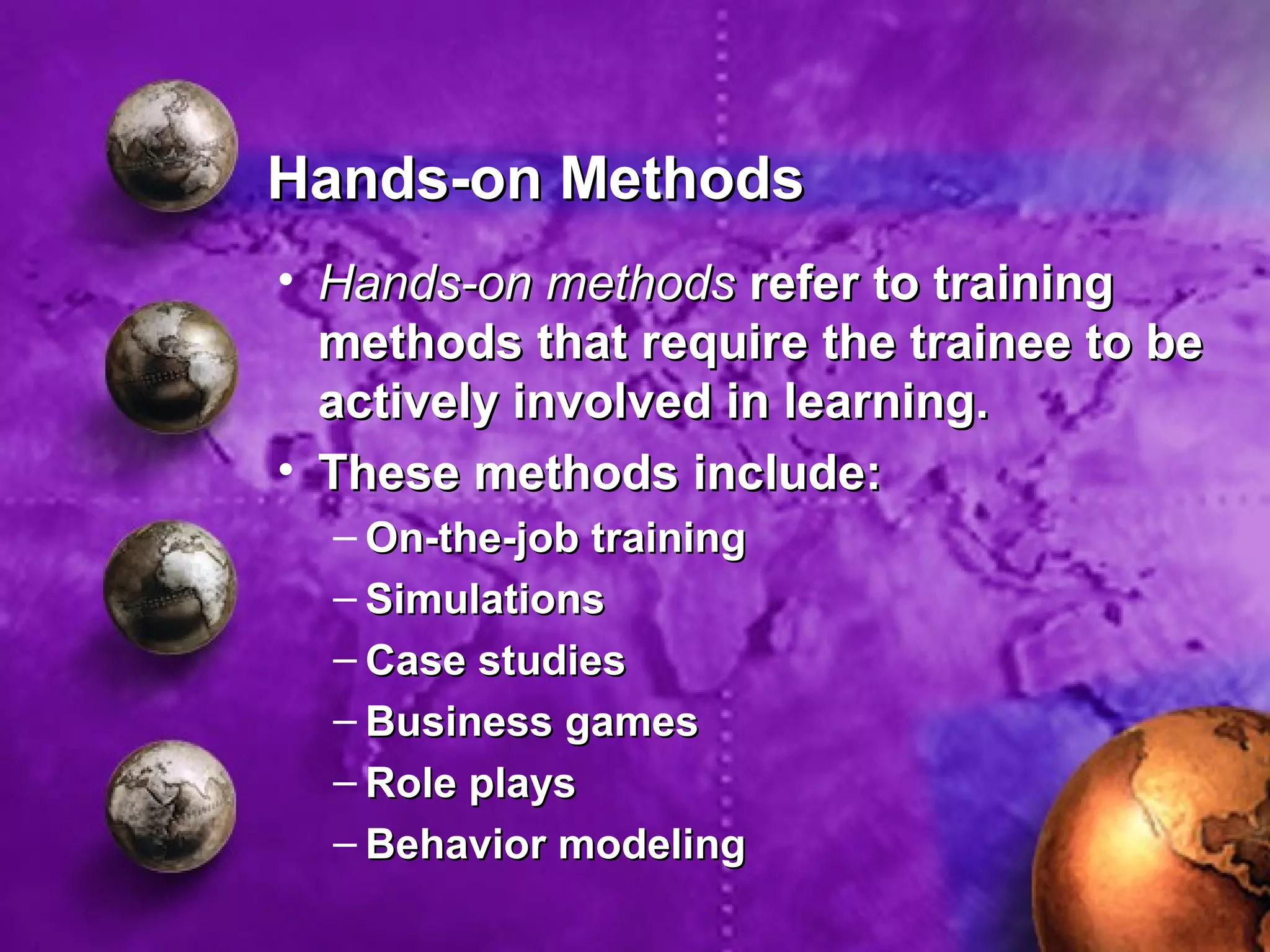 Hands-on Methods

• Hands-on methods refer to training methods that require the trainee to be actively involved in learning.

• These methods include:
– On-the-job training
– Simulations
– Case studies
– Business games
– Role plays
– Behavior modeling